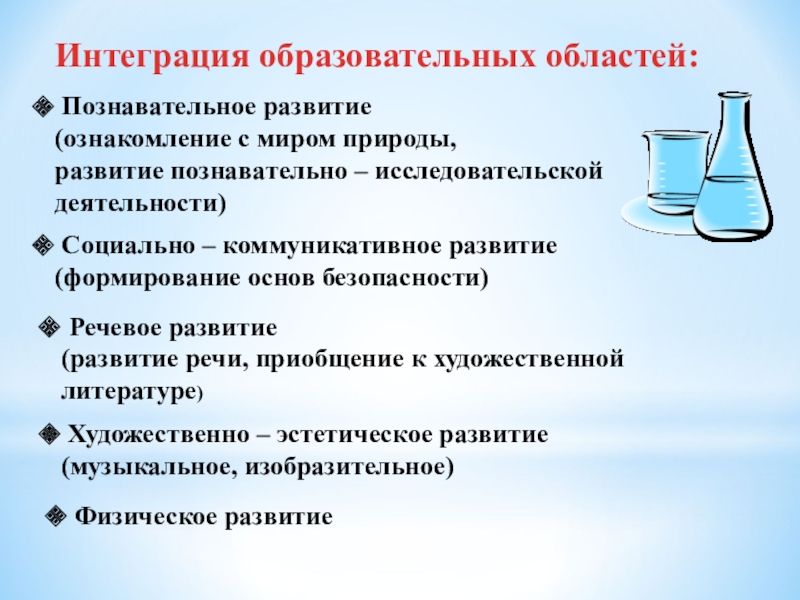 Интеграция образовательных областей:

❖ Познавательное развитие (ознакомление с миром природы, развитие познавательно – исследовательской деятельности)

❖ Социально – коммуникативное развитие (формирование основ безопасности)

❖ Речевое развитие (развитие речи, приобщение к художественной литературе)

❖ Художественно – эстетическое развитие (музыкальное, изобразительное)

❖ Физическое развитие